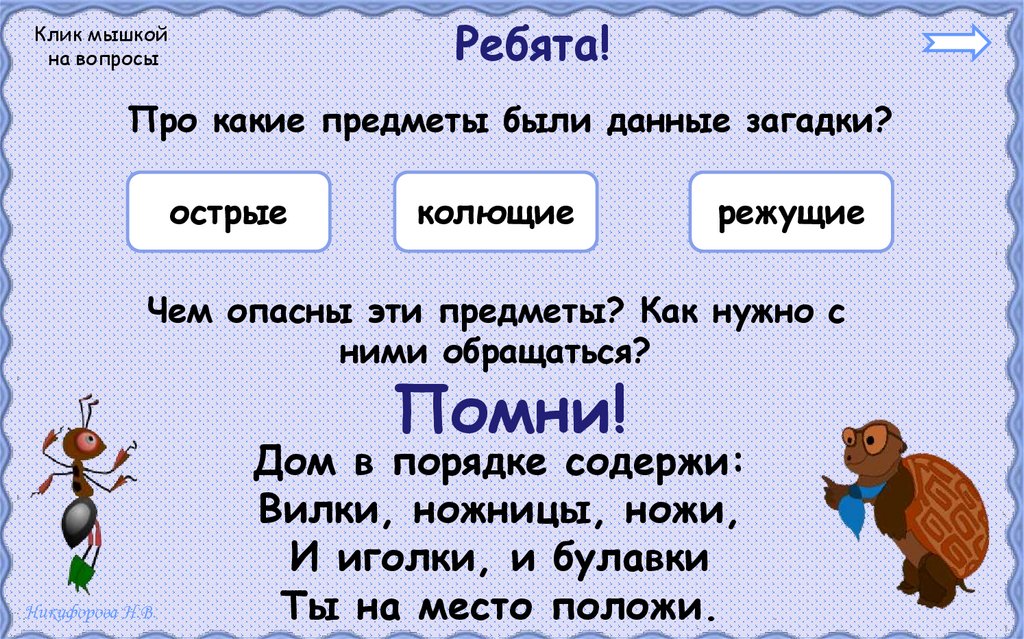 Клик мышкой на вопросы

Ребята!

Про какие предметы были данные загадки?

острые

колющие

режущие

Чем опасны эти предметы? Как нужно с ними обращаться?

Помни!

Дом в порядке содержи:
Вилки, ножницы, ножи,
И иголки, и булавки
Ты на место положи.

Никифорова Н.В.